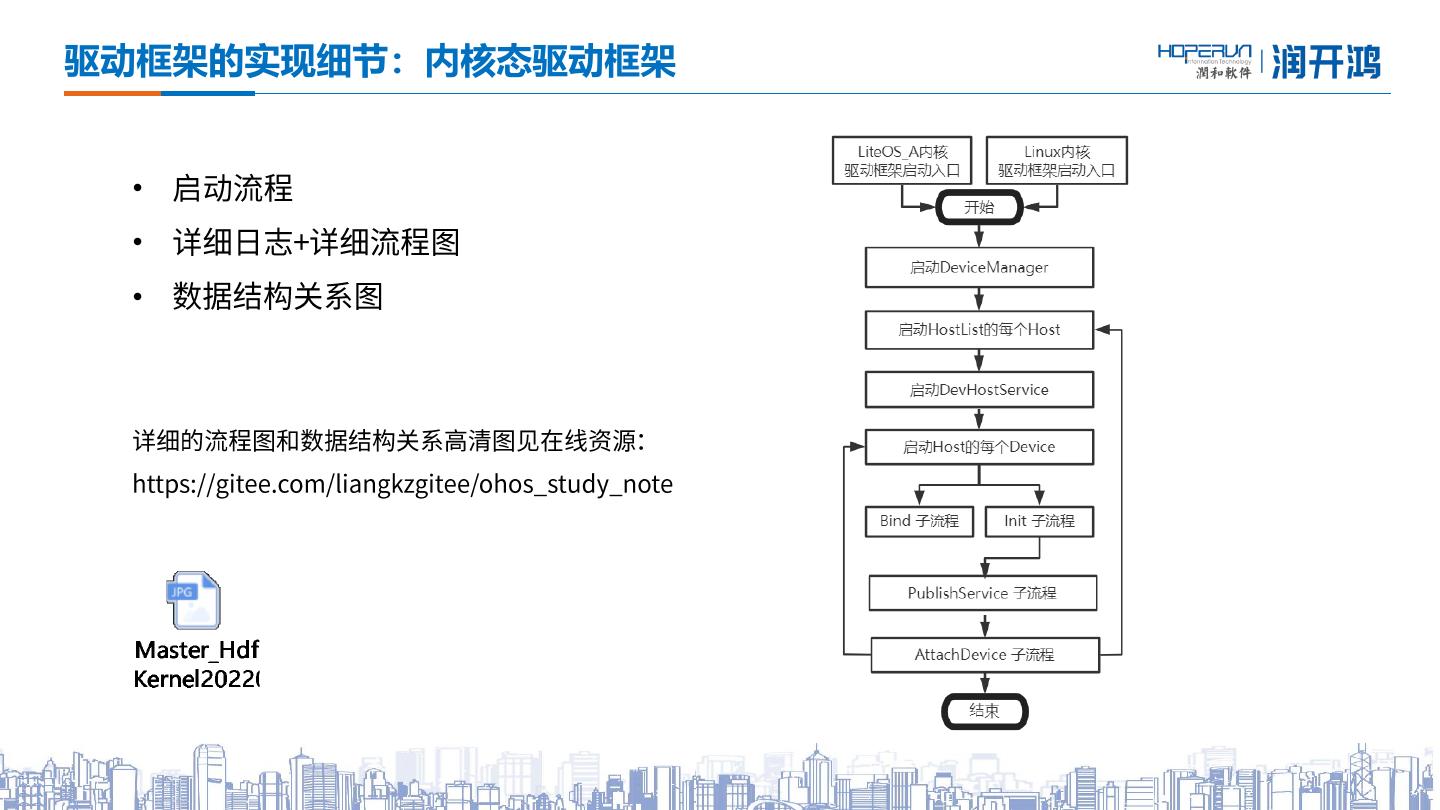 驱动框架的实现细节：内核态驱动框架

HOPERUN Information Technology 润和软件 | 润开鸿

• 启动流程
• 详细日志+详细流程图
• 数据结构关系图

详细的流程图和数据结构关系高清图见在线资源：
https://gitee.com/liangkzgitee/ohos_study_note

JPG
Master_Hdf
Kernel2022(

LiteOS_A内核 驱动框架启动入口

Linux内核 驱动框架启动入口

开始

启动DeviceManager

启动HostList的每个Host

启动DevHostService

启动Host的每个Device

Bind 子流程

Init 子流程

PublishService 子流程

AttachDevice 子流程

结束